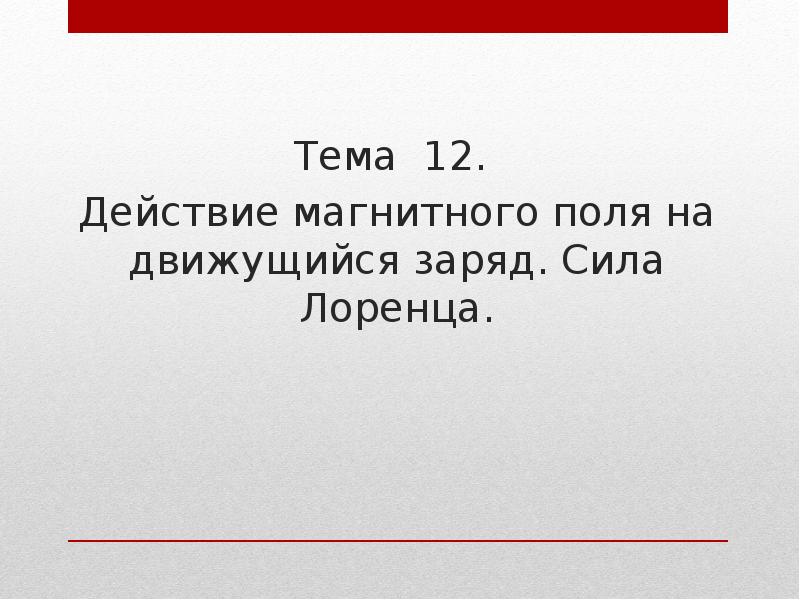 Тема 12.
Действие магнитного поля на движущийся заряд. Сила Лоренца.